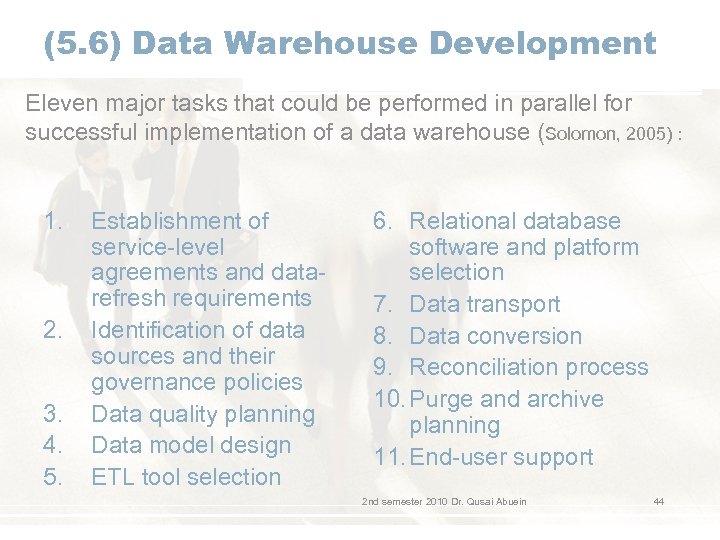 (5.6) Data Warehouse Development

Eleven major tasks that could be performed in parallel for successful implementation of a data warehouse (Solomon, 2005) :

1. Establishment of service-level agreements and data-refresh requirements
2. Identification of data sources and their governance policies
3. Data quality planning
4. Data model design
5. ETL tool selection

6. Relational database software and platform selection
7. Data transport
8. Data conversion
9. Reconciliation process
10. Purge and archive planning
11. End-user support

2nd semester 2010 Dr. Qusai Abuein

44